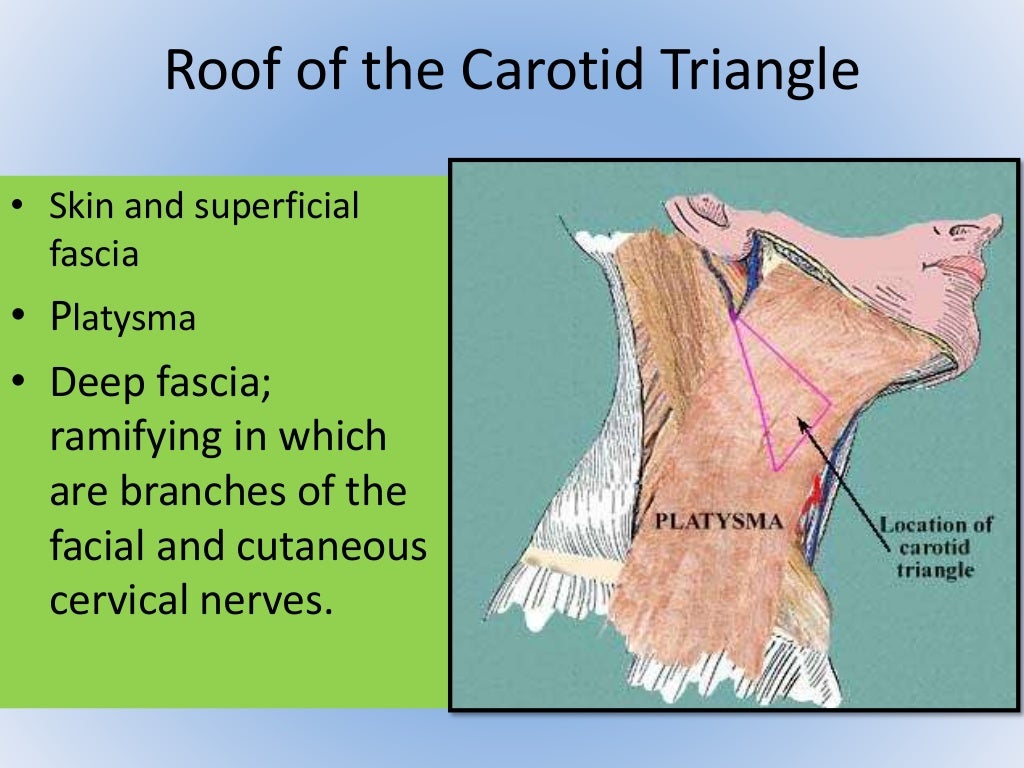 Roof of the Carotid Triangle

• Skin and superficial fascia
• Platysma
• Deep fascia; ramifying in which are branches of the facial and cutaneous cervical nerves.

PLATYSMA

Location of carotid triangle